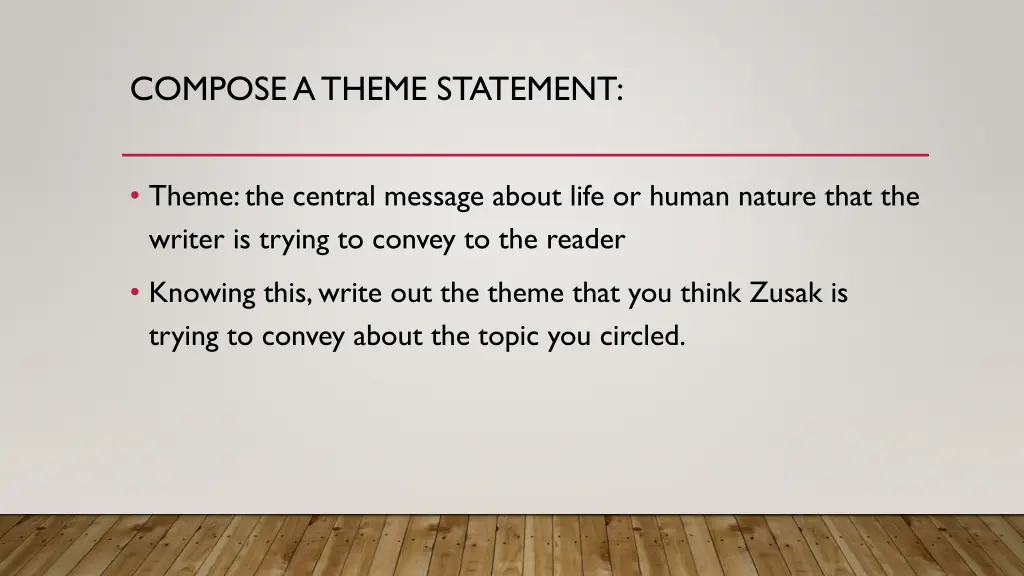 COMPOSE A THEME STATEMENT:

• Theme: the central message about life or human nature that the writer is trying to convey to the reader

• Knowing this, write out the theme that you think Zusak is trying to convey about the topic you circled.